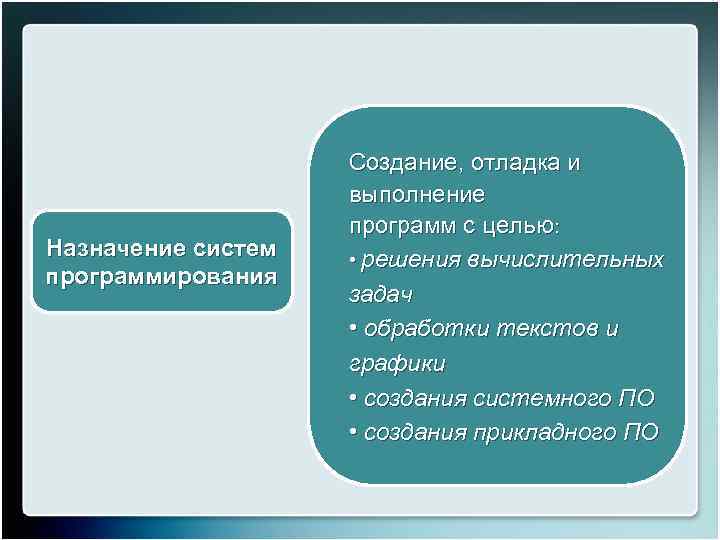 Назначение систем программирования

Создание, отладка и выполнение программ с целью:
• решения вычислительных задач
• обработки текстов и графики
• создания системного ПО
• создания прикладного ПО